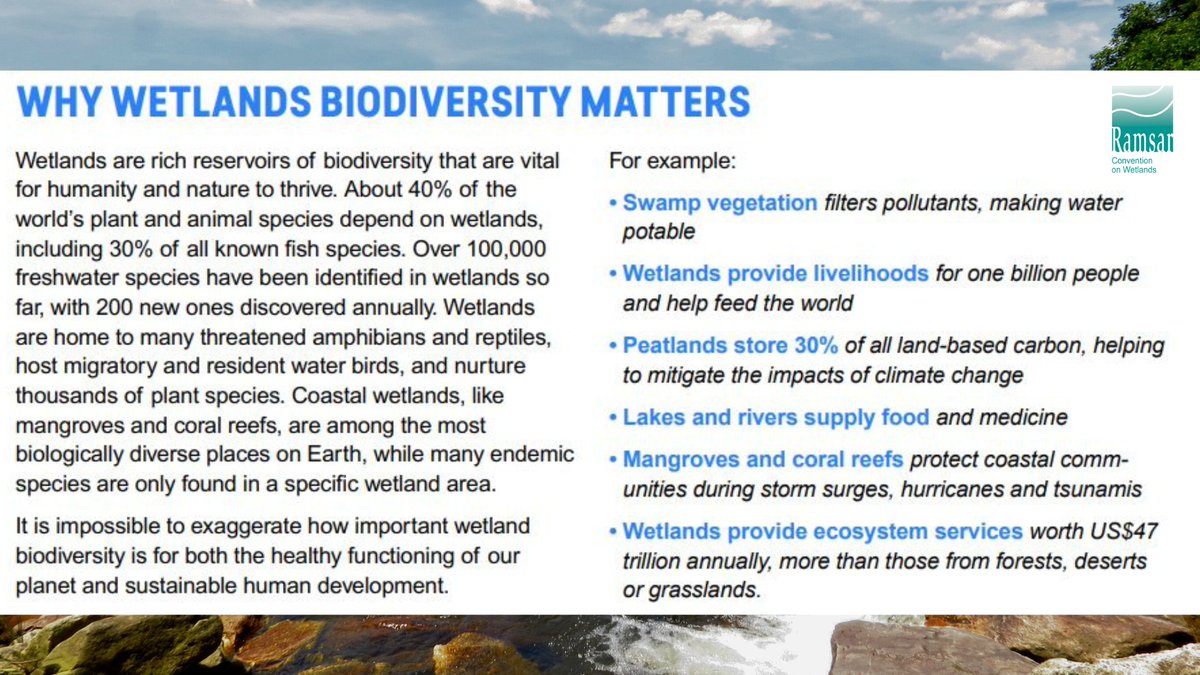 WHY WETLANDS BIODIVERSITY MATTERS

Ramsar
Convention on Wetlands

Wetlands are rich reservoirs of biodiversity that are vital for humanity and nature to thrive. About 40% of the world's plant and animal species depend on wetlands, including 30% of all known fish species. Over 100,000 freshwater species have been identified in wetlands so far, with 200 new ones discovered annually. Wetlands are home to many threatened amphibians and reptiles, host migratory and resident water birds, and nurture thousands of plant species. Coastal wetlands, like mangroves and coral reefs, are among the most biologically diverse places on Earth, while many endemic species are only found in a specific wetland area.

It is impossible to exaggerate how important wetland biodiversity is for both the healthy functioning of our planet and sustainable human development.

For example:

• Swamp vegetation filters pollutants, making water potable

• Wetlands provide livelihoods for one billion people and help feed the world

• Peatlands store 30% of all land-based carbon, helping to mitigate the impacts of climate change

• Lakes and rivers supply food and medicine

• Mangroves and coral reefs protect coastal communities during storm surges, hurricanes and tsunamis

• Wetlands provide ecosystem services worth US$47 trillion annually, more than those from forests, deserts or grasslands.